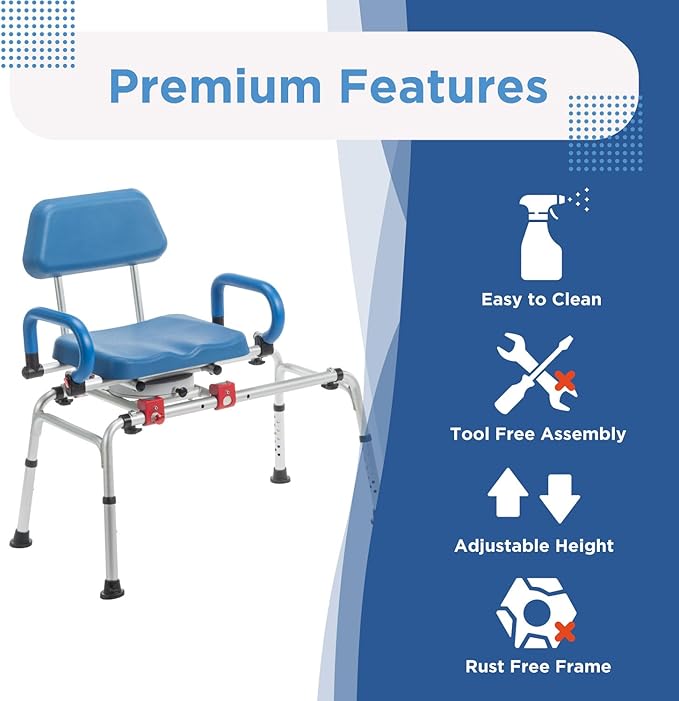 Premium Features

Easy to Clean

Tool Free Assembly

Adjustable Height

Rust Free Frame